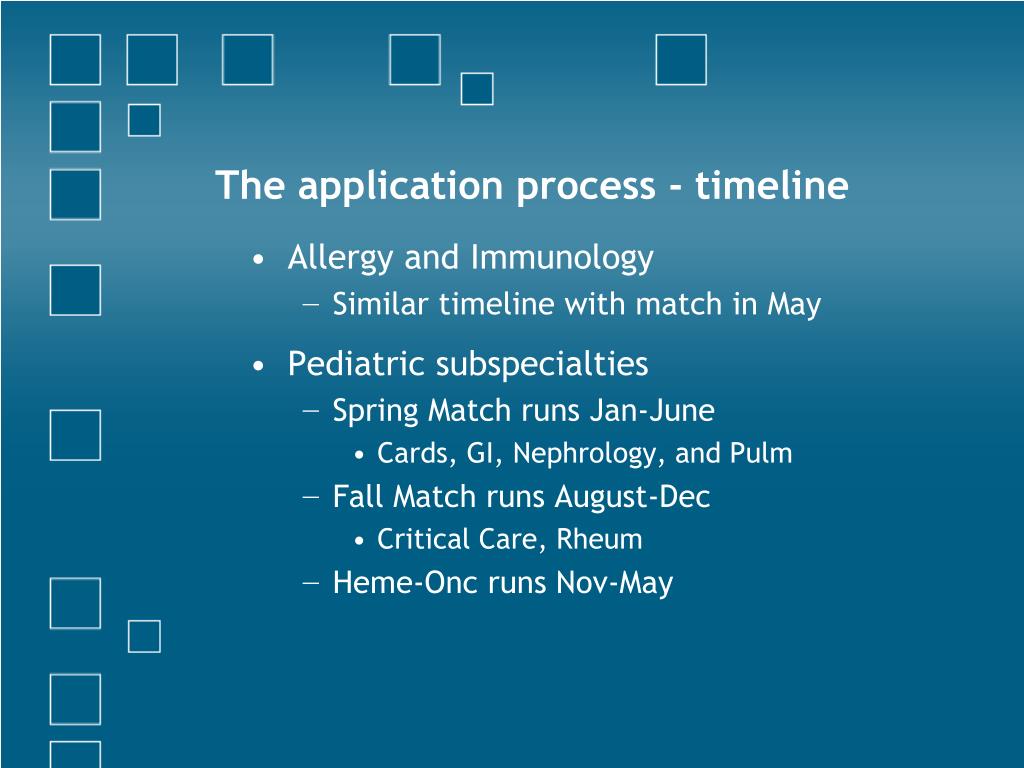 The application process - timeline

• Allergy and Immunology
 – Similar timeline with match in May
• Pediatric subspecialties
 – Spring Match runs Jan-June
  • Cards, GI, Nephrology, and Pulm
 – Fall Match runs August-Dec
  • Critical Care, Rheum
 – Heme-Onc runs Nov-May